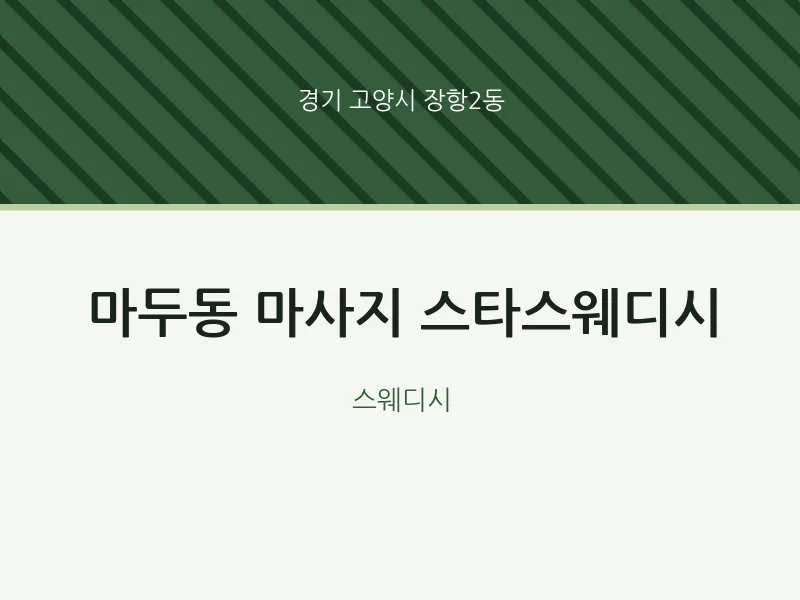 경기 고양시 장항2동

마두동 마사지 스타스웨디시

스웨디시